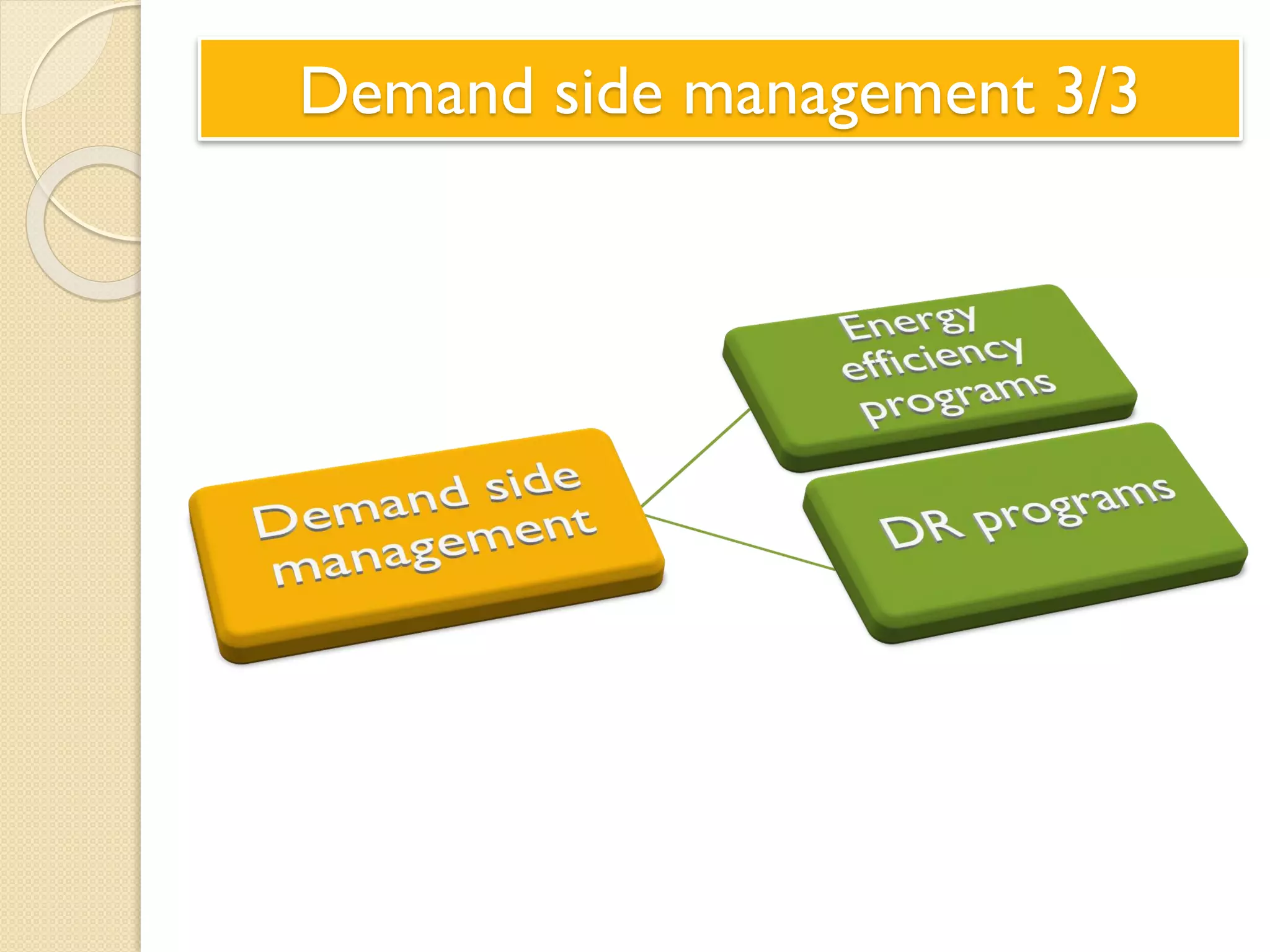 Demand side management 3/3

Demand side management

Energy efficiency programs

DR programs